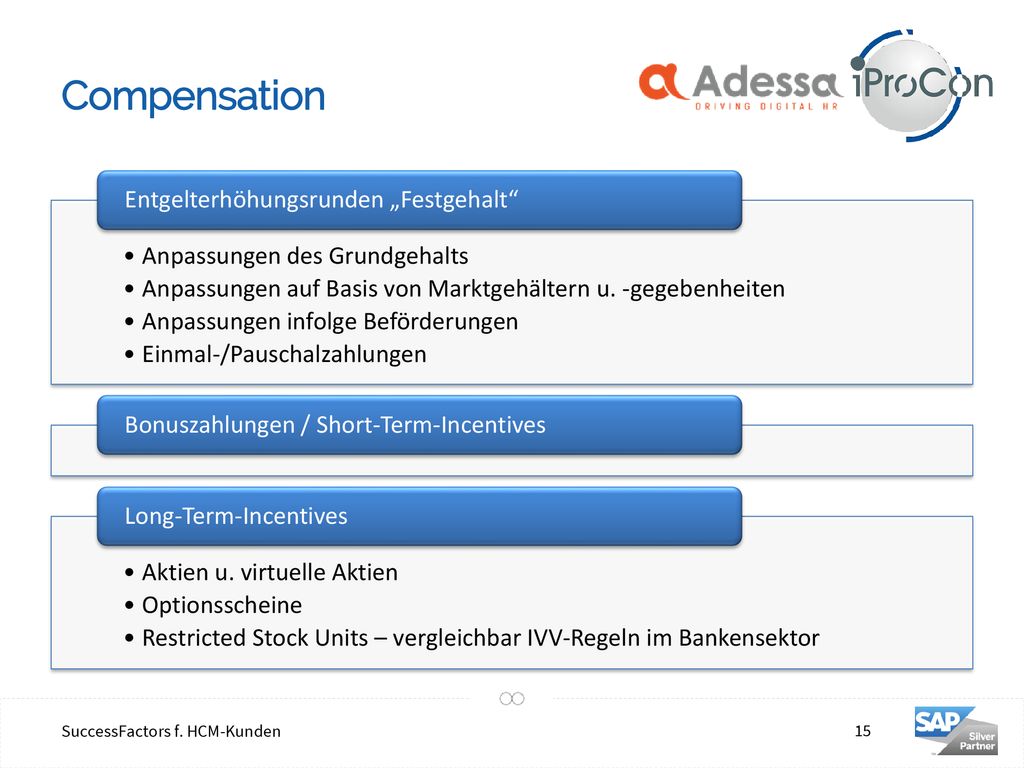 Compensation

Adessa
DRIVING DIGITAL HR

iProCon

Entgelterhöhungsrunden „Festgehalt“

• Anpassungen des Grundgehalts
• Anpassungen auf Basis von Marktgehältern u. -gegebenheiten
• Anpassungen infolge Beförderungen
• Einmal-/Pauschalzahlungen

Bonuszahlungen / Short-Term-Incentives

Long-Term-Incentives

• Aktien u. virtuelle Aktien
• Optionsscheine
• Restricted Stock Units – vergleichbar IVV-Regeln im Bankensektor

SuccessFactors f. HCM-Kunden

15

SAP Silver Partner